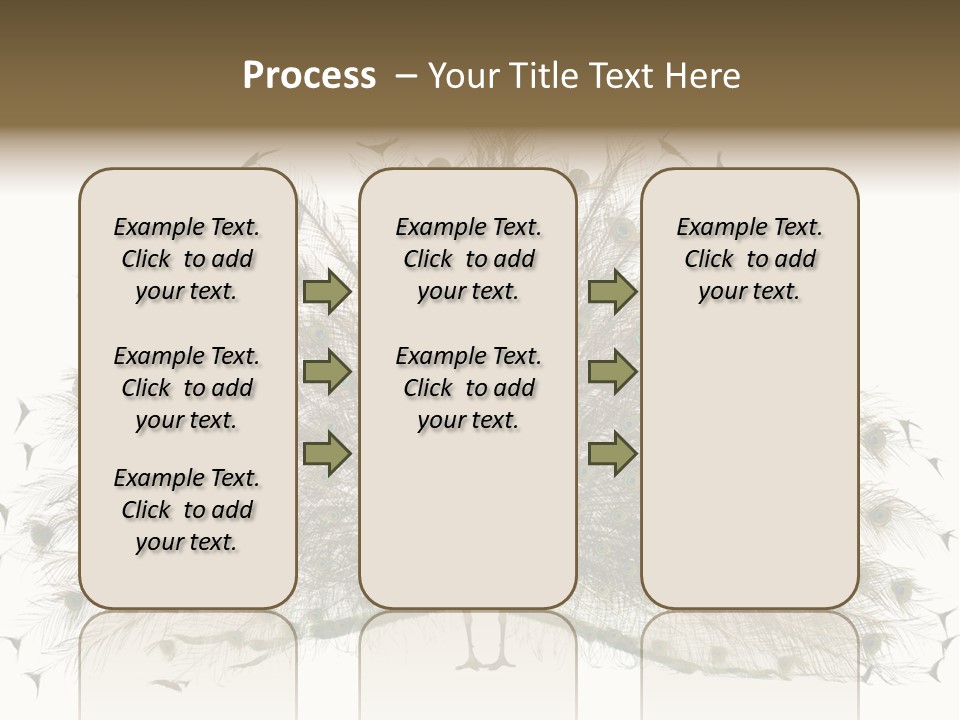 Process – Your Title Text Here

Example Text. Click to add your text.

Example Text. Click to add your text.

Example Text. Click to add your text.

Example Text. Click to add your text.

Example Text. Click to add your text.

Example Text. Click to add your text.